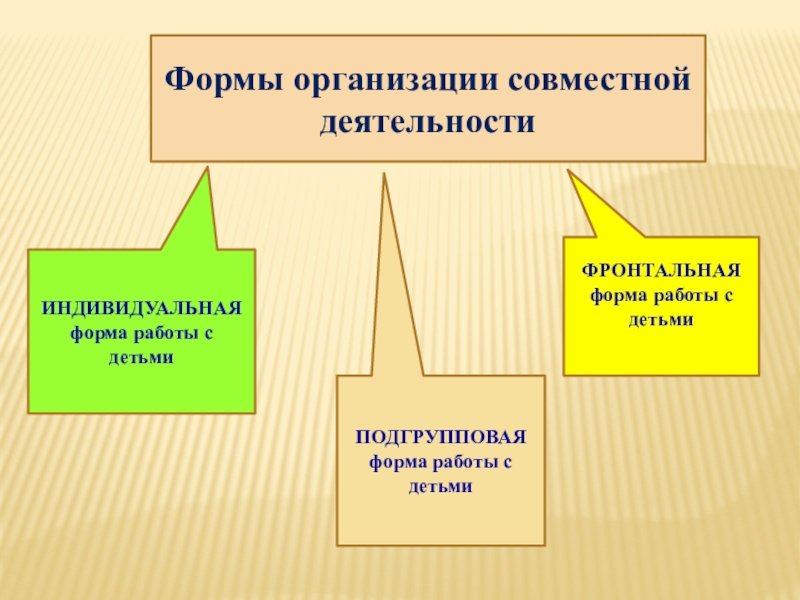 Формы организации совместной деятельности

ИНДИВИДУАЛЬНАЯ форма работы с детьми

ПОДГРУППОВАЯ форма работы с детьми

ФРОНТАЛЬНАЯ форма работы с детьми